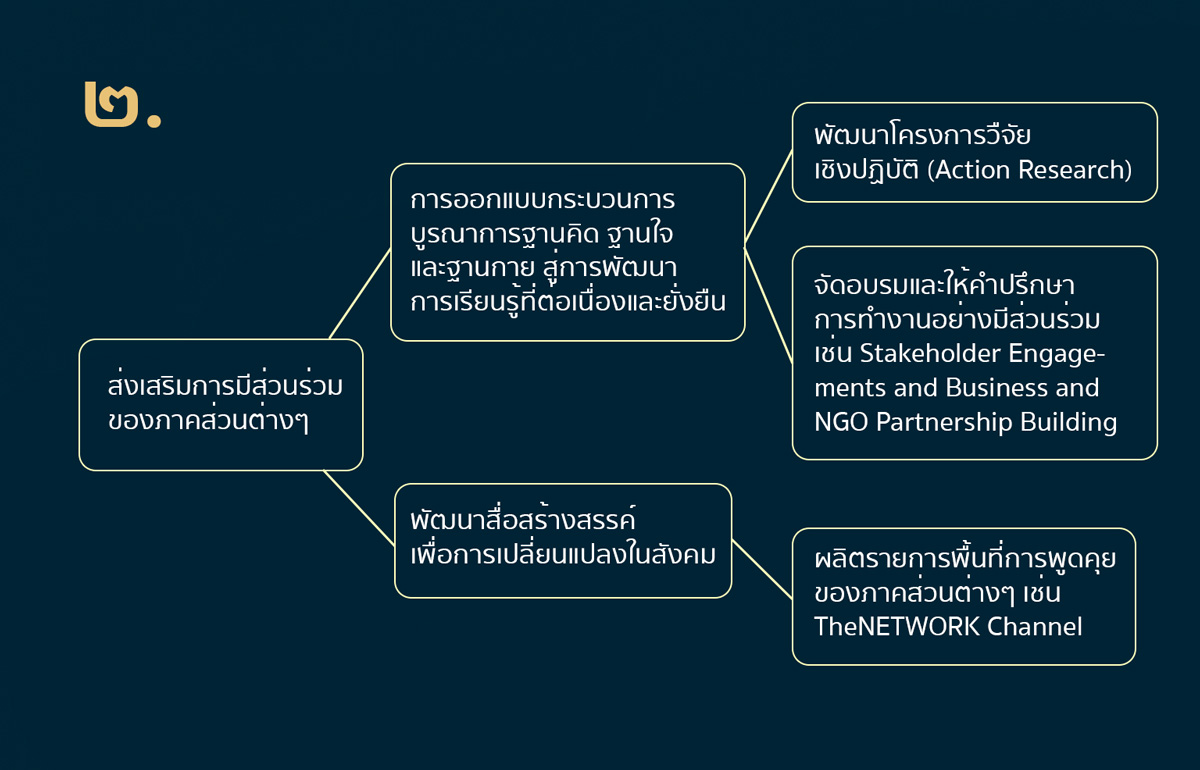 ๒.

ส่งเสริมการมีส่วนร่วมของภาคส่วนต่างๆ

การออกแบบกระบวนการบูรณาการฐานคิด ฐานใจ และฐานกาย สู่การพัฒนาการเรียนรู้ที่ต่อเนื่องและยั่งยืน

พัฒนาโครงการวิจัยเชิงปฏิบัติ (Action Research)

จัดอบรมและให้คำปรึกษาการทำงานอย่างมีส่วนร่วม เช่น Stakeholder Engagements and Business and NGO Partnership Building

พัฒนาสื่อสร้างสรรค์เพื่อการเปลี่ยนแปลงในสังคม

ผลิตรายการพื้นที่การพูดคุยของภาคส่วนต่างๆ เช่น TheNETWORK Channel